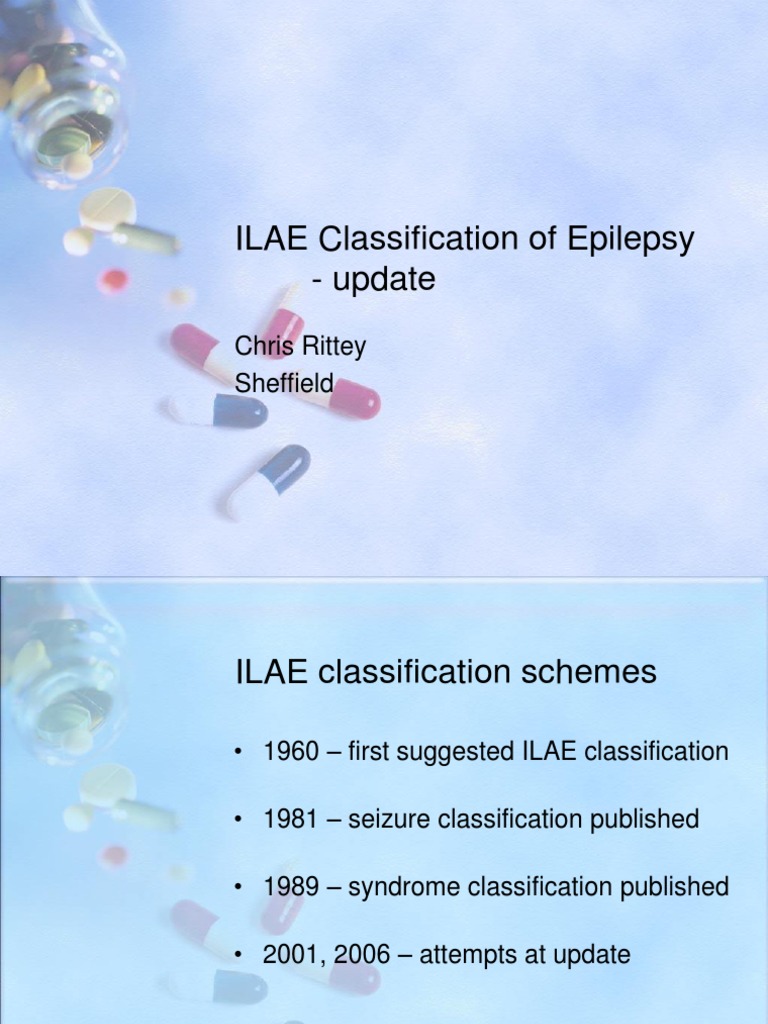 ILAE Classification of Epilepsy
- update

Chris Rittey
Sheffield

ILAE classification schemes

• 1960 – first suggested ILAE classification

• 1981 – seizure classification published

• 1989 – syndrome classification published

• 2001, 2006 – attempts at update